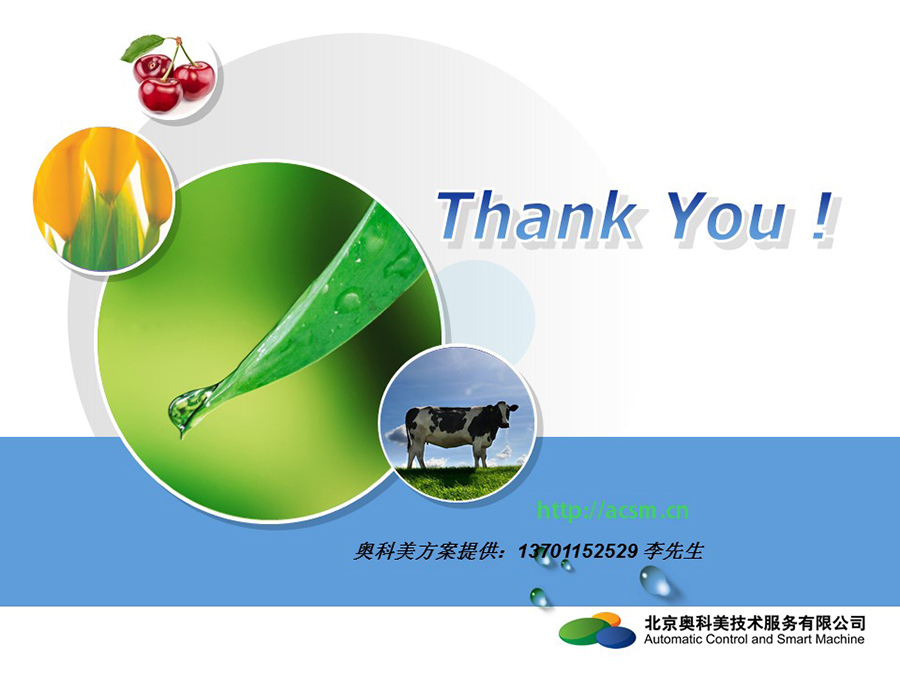 Thank You !

http://acsm.cn

奥科美方案提供：13701152529 李先生

北京奥科美技术服务有限公司
Automatic Control and Smart Machine